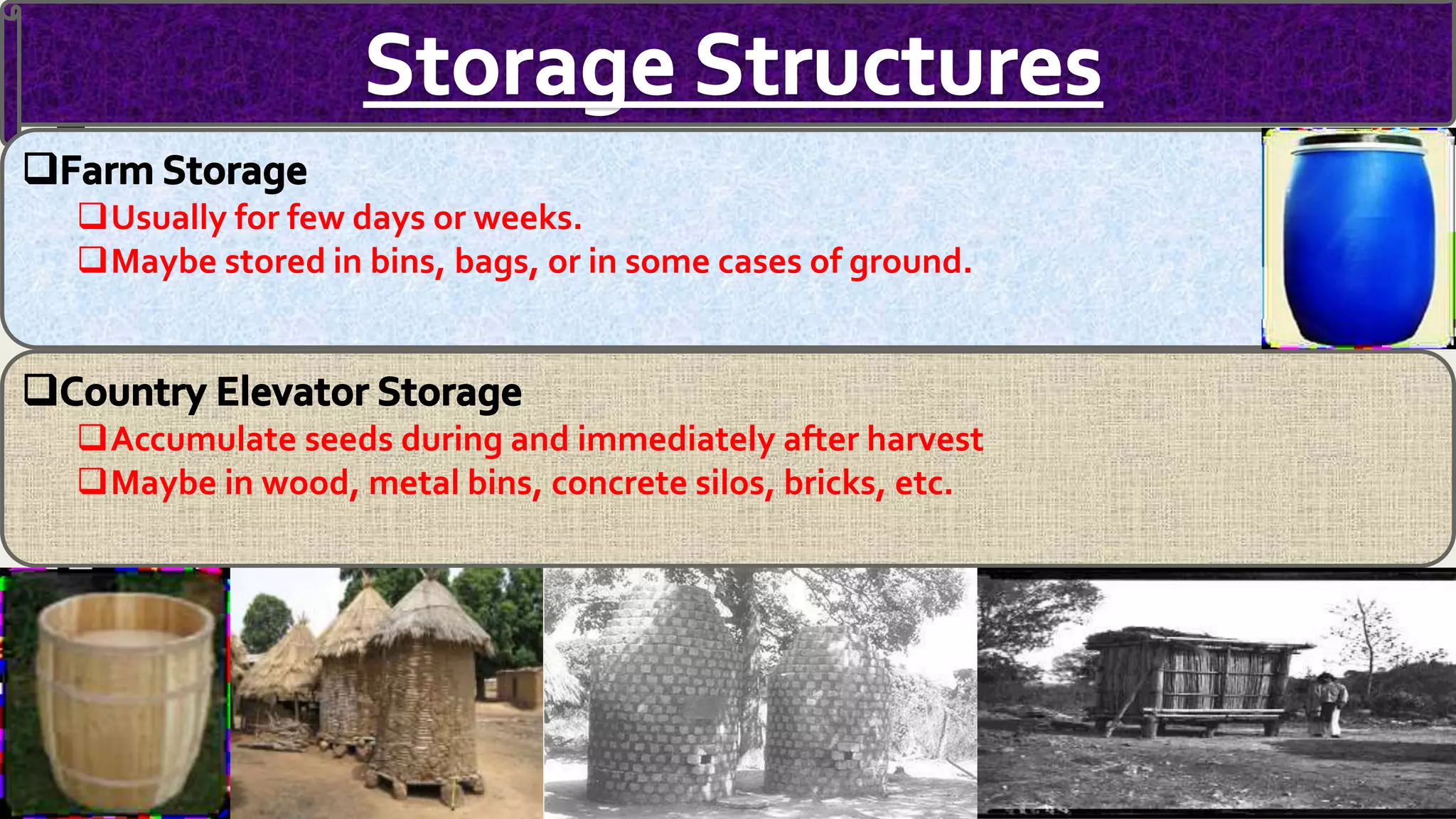 Storage Structures

❑Farm Storage

❑Usually for few days or weeks.

❑Maybe stored in bins, bags, or in some cases of ground.

❑Country Elevator Storage

❑Accumulate seeds during and immediately after harvest

❑Maybe in wood, metal bins, concrete silos, bricks, etc.